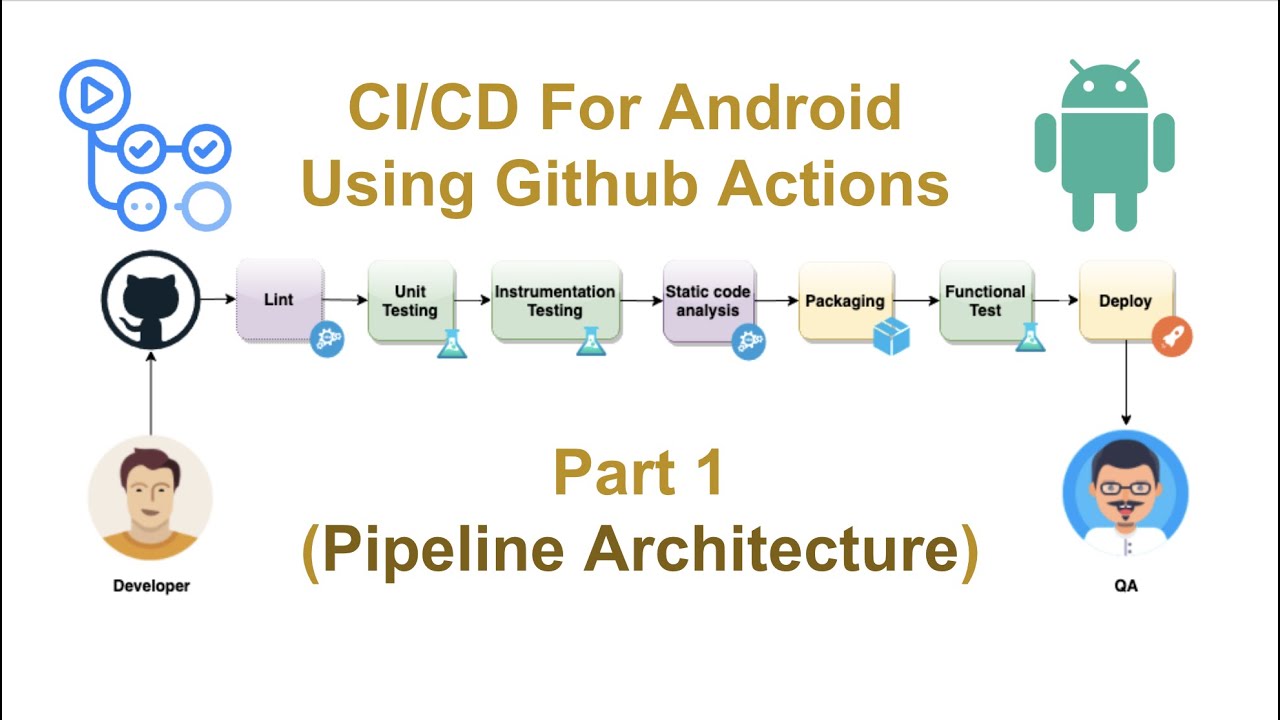 CI/CD For Android Using Github Actions

Lint

Unit Testing

Instrumentation Testing

Static code analysis

Packaging

Functional Test

Deploy

Part 1 (Pipeline Architecture)

Developer

QA